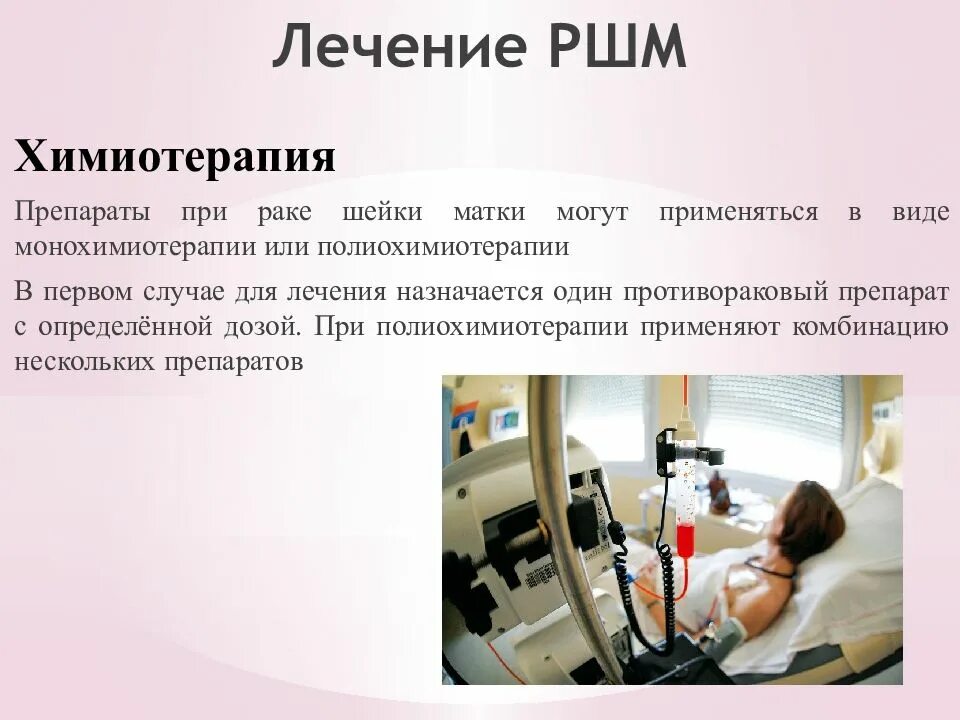 Лечение РШМ

Химиотерапия

Препараты при раке шейки матки могут применяться в виде монохимиотерапии или полиохимиотерапии

В первом случае для лечения назначается один противораковый препарат с определённой дозой. При полиохимиотерапии применяют комбинацию нескольких препаратов